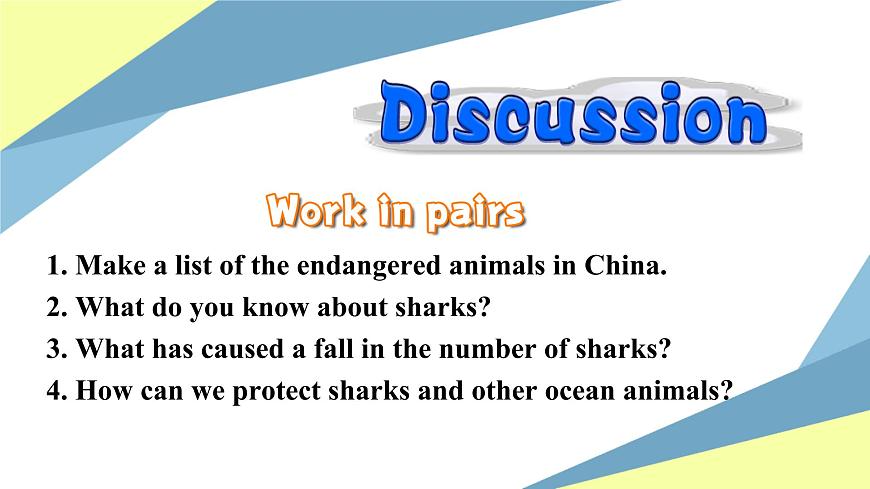 Discussion

Work in pairs

1. Make a list of the endangered animals in China.
2. What do you know about sharks?
3. What has caused a fall in the number of sharks?
4. How can we protect sharks and other ocean animals?